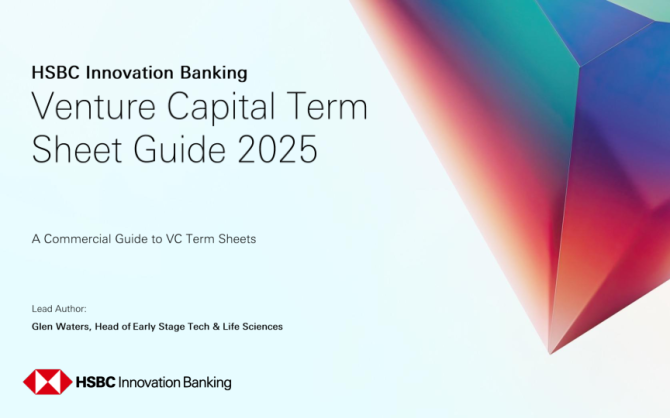 HSBC Innovation Banking
Venture Capital Term Sheet Guide 2025

A Commercial Guide to VC Term Sheets

Lead Author:
Glen Waters, Head of Early Stage Tech & Life Sciences

HSBC Innovation Banking